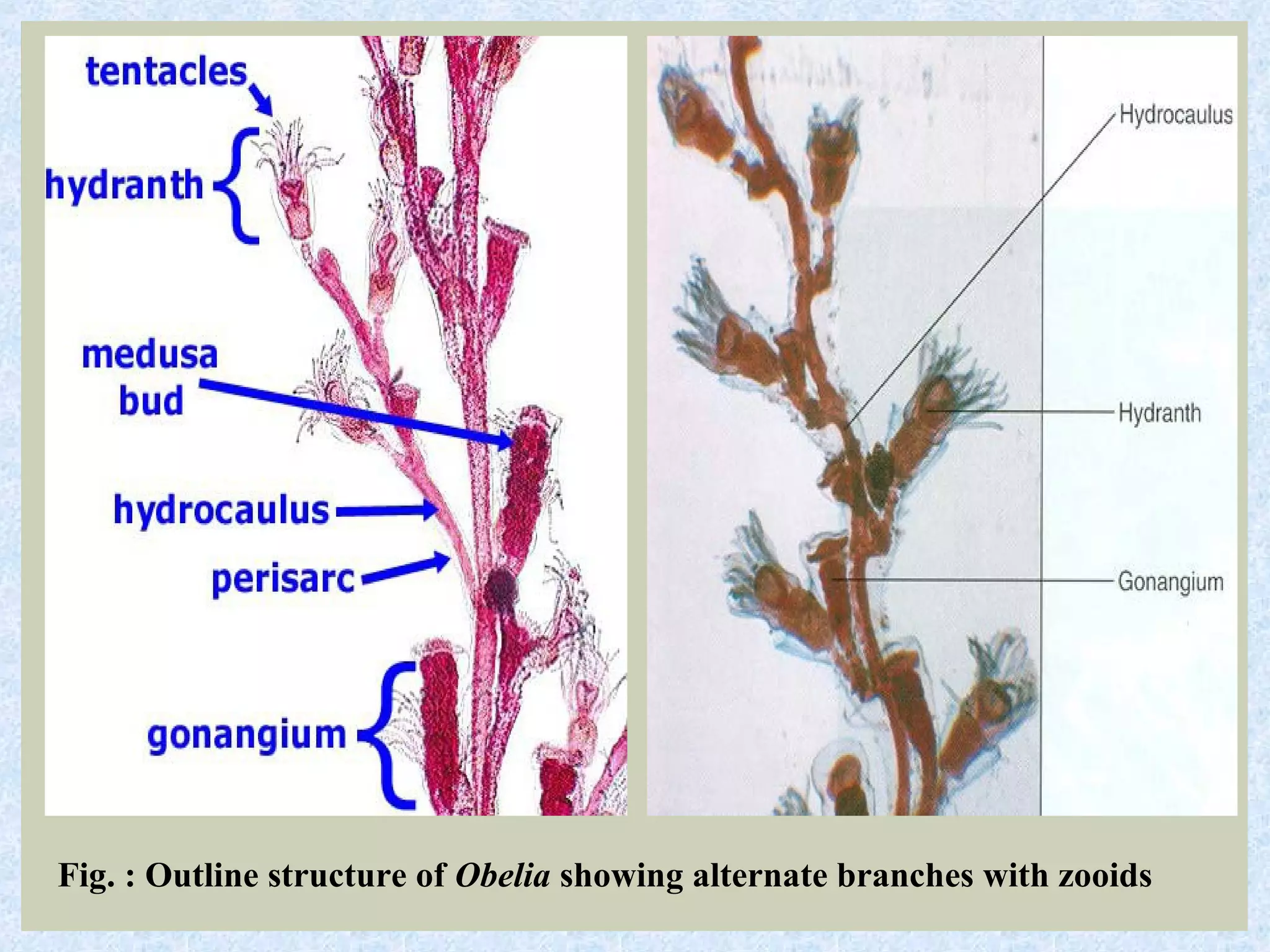 tentacles
hydranth
medusa bud
hydrocaulus
perisarc
gonangium

Hydrocaulus
Hydranth
Gonangium

Fig. : Outline structure of Obelia showing alternate branches with zooids